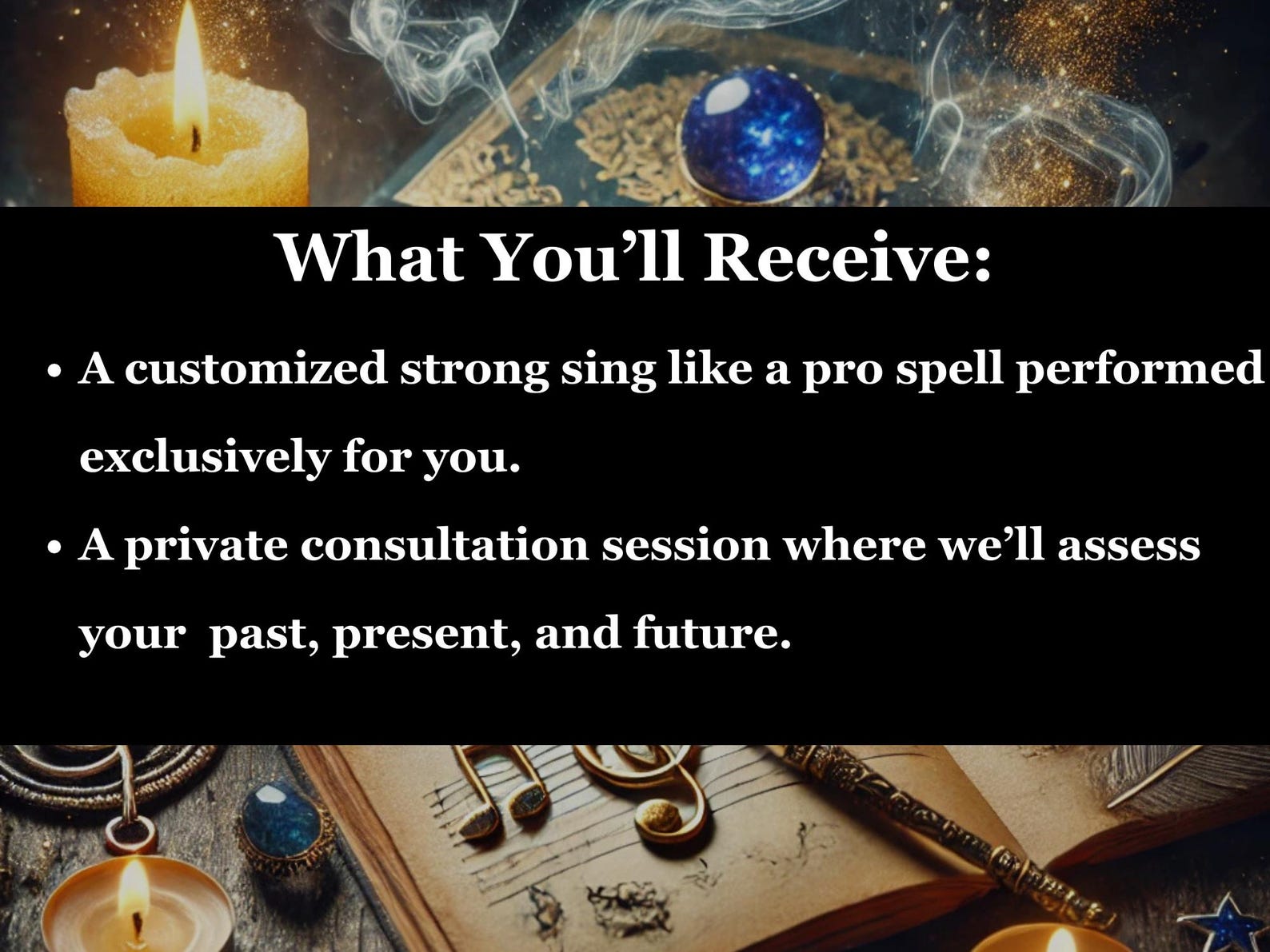 What You’ll Receive:

• A customized strong sing like a pro spell performed exclusively for you.

• A private consultation session where we’ll assess your past, present, and future.